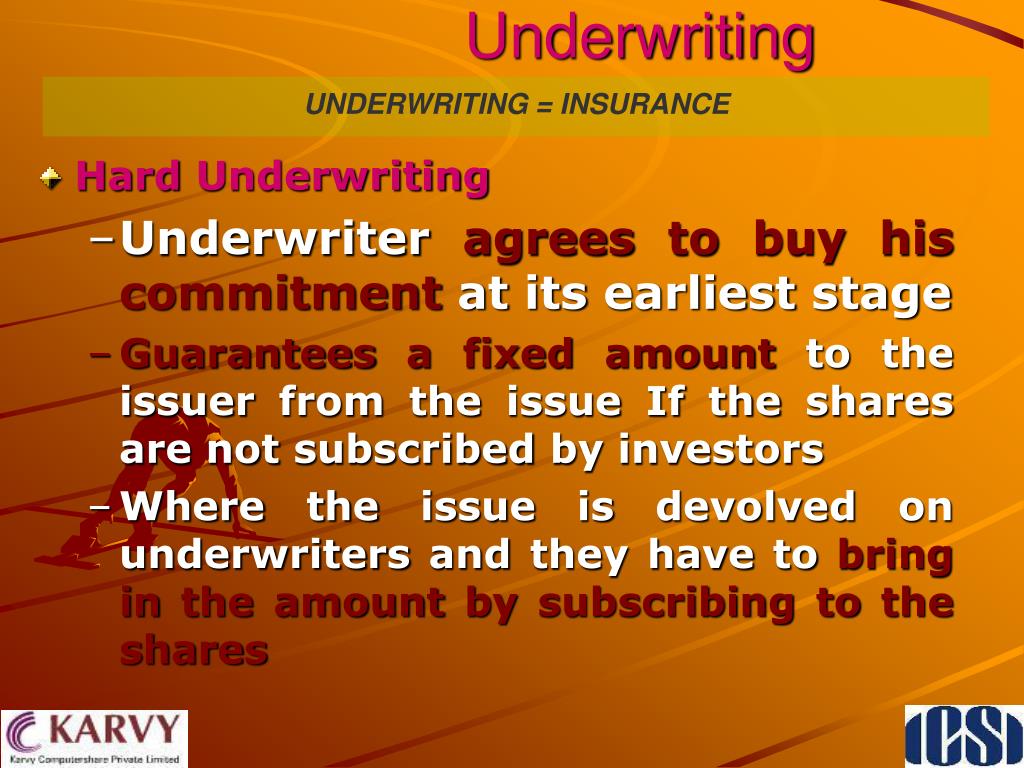 Underwriting

UNDERWRITING = INSURANCE

Hard Underwriting

– Underwriter agrees to buy his commitment at its earliest stage

– Guarantees a fixed amount to the issuer from the issue If the shares are not subscribed by investors

– Where the issue is devolved on underwriters and they have to bring in the amount by subscribing to the shares

KARVY
Karvy Computershare Private Limited

ICSI